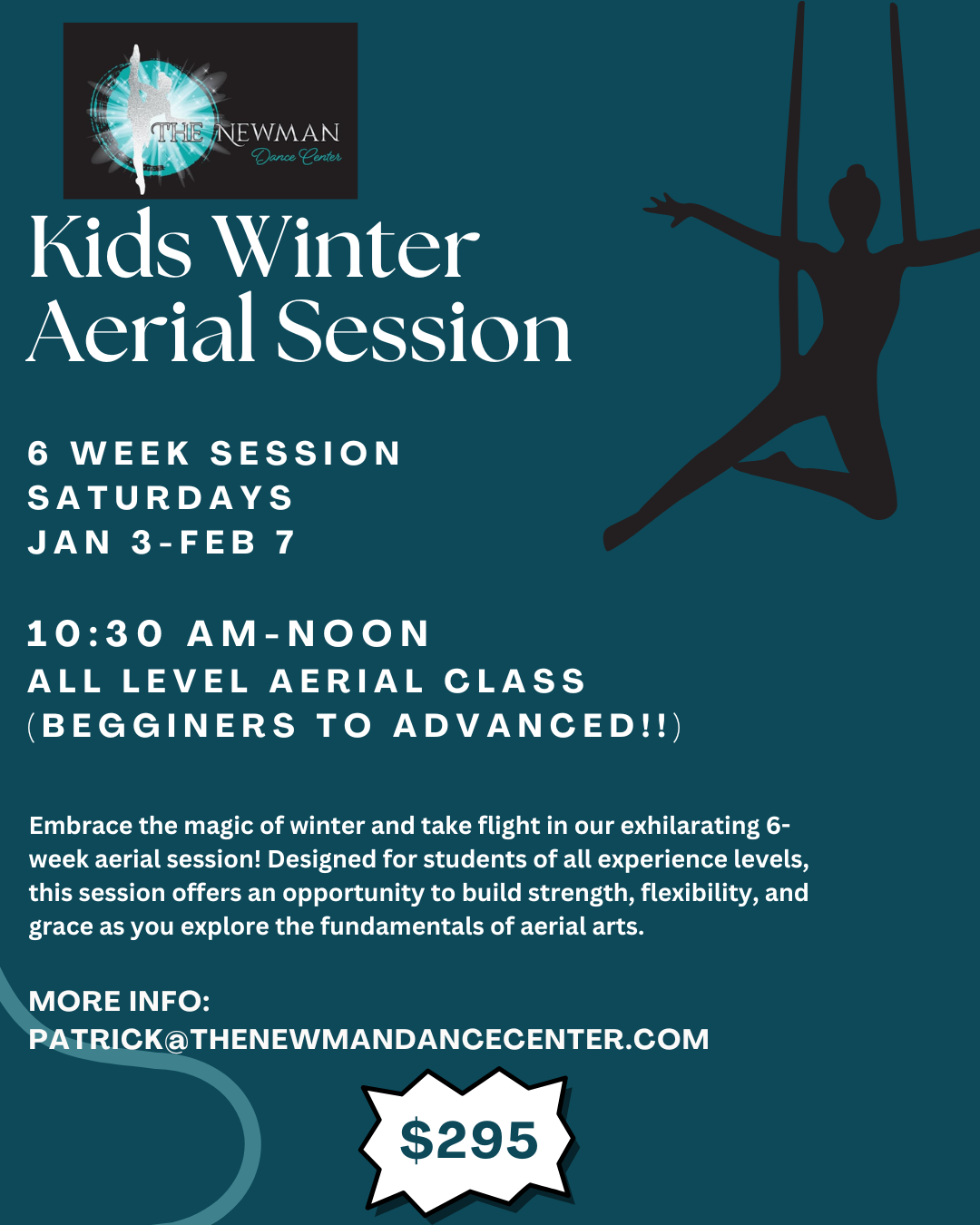 THE NEWMAN
Dance Center

Kids Winter Aerial Session

6 WEEK SESSION
SATURDAYS
JAN 3-FEB 7

10:30 AM-NOON
ALL LEVEL AERIAL CLASS
(BEGGINERS TO ADVANCED!!)

Embrace the magic of winter and take flight in our exhilarating 6-week aerial session! Designed for students of all experience levels, this session offers an opportunity to build strength, flexibility, and grace as you explore the fundamentals of aerial arts.

MORE INFO:
PATRICK@THENEWMANDANCECENTER.COM

$295